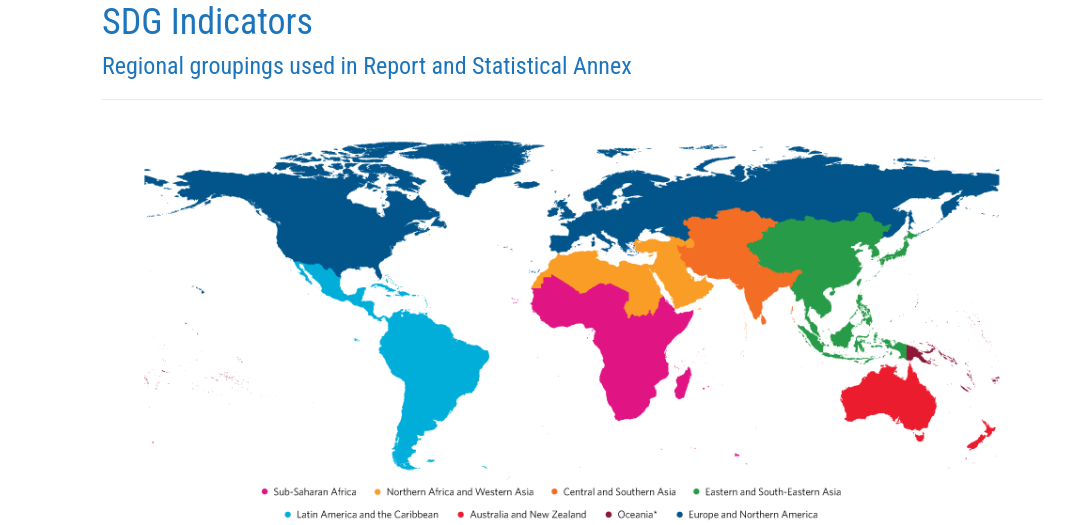 SDG Indicators

Regional groupings used in Report and Statistical Annex

Sub-Saharan Africa
Northern Africa and Western Asia
Central and Southern Asia
Eastern and South-Eastern Asia
Latin America and the Caribbean
Australia and New Zealand
Oceania*
Europe and Northern America